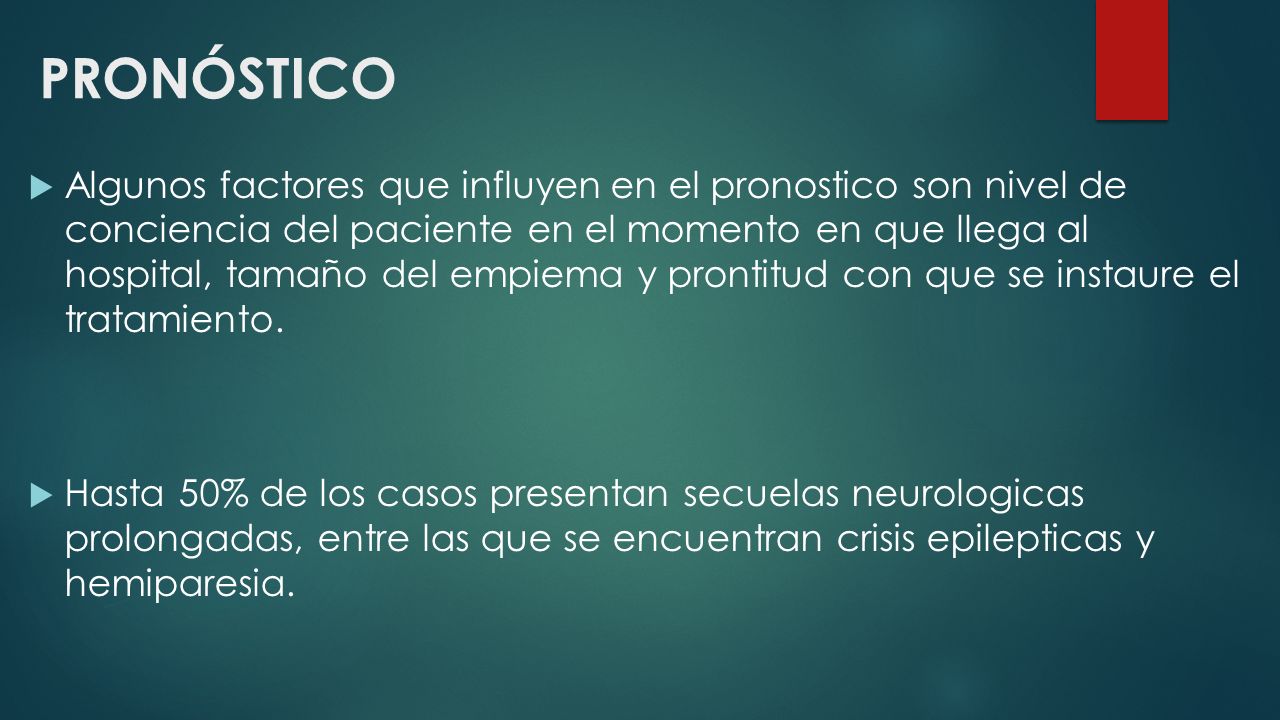 PRONÓSTICO

Algunos factores que influyen en el pronostico son nivel de conciencia del paciente en el momento en que llega al hospital, tamaño del empiema y prontitud con que se instaure el tratamiento.

Hasta 50% de los casos presentan secuelas neurologicas prolongadas, entre las que se encuentran crisis epilepticas y hemiparesia.